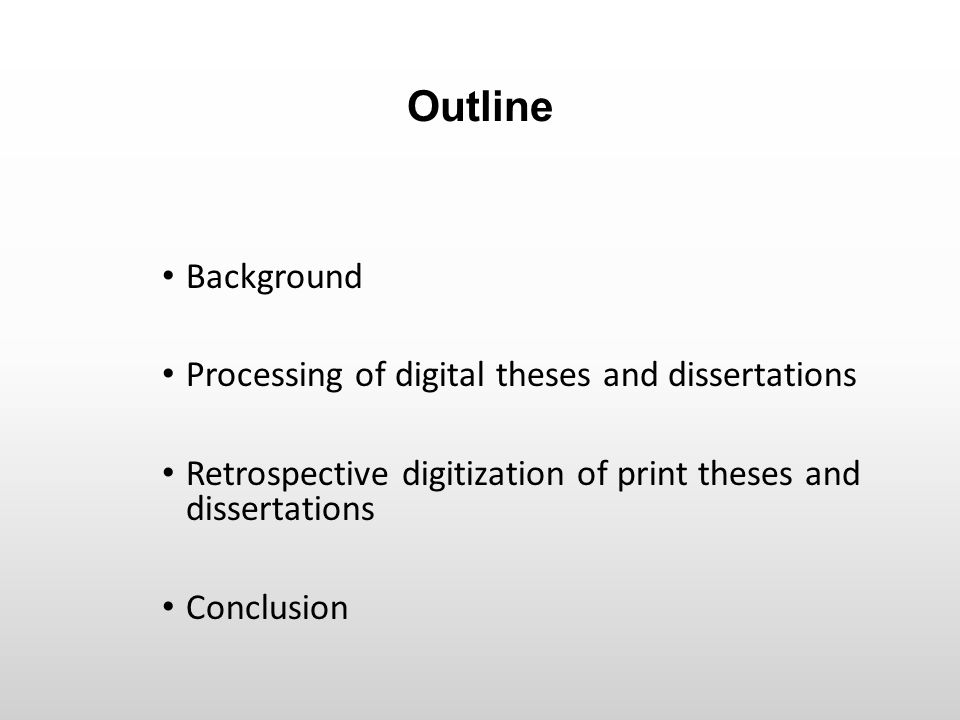 Outline

• Background

• Processing of digital theses and dissertations

• Retrospective digitization of print theses and dissertations

• Conclusion